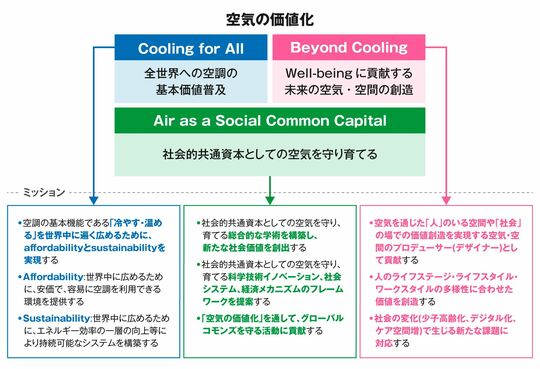 空気の価値化

Cooling for All

全世界への空調の基本価値普及

Beyond Cooling

Well-being に貢献する未来の空気・空間の創造

Air as a Social Common Capital

社会的共通資本としての空気を守り育てる

ミッション

•空調の基本機能である「冷やす・温める」を世界中に遍く広めるために、affordabilityとsustainabilityを実現する

•Affordability:世界中に広めるために、安価で、容易に空調を利用できる環境を提供する

•Sustainability:世界中に広めるために、エネルギー効率の一層の向上等により持続可能なシステムを構築する

•社会的共通資本としての空気を守り、育てる総合的な学術を構築し、新たな社会価値を創出する

•社会的共通資本としての空気を守り、育てる科学技術イノベーション、社会システム、経済メカニズムのフレームワークを提案する

•「空気の価値化」を通して、グローバルコモンズを守る活動に貢献する

•空気を通じた「人」のいる空間や「社会」の場での価値創造を実現する空気・空間のプロデューサー(デザイナー)として貢献する

•人のライフステージ・ライフスタイル・ワークスタイルの多様性に合わせた価値を創造する

•社会の変化(少子高齢化、デジタル化、ケア空間増)で生じる新たな課題に対応する